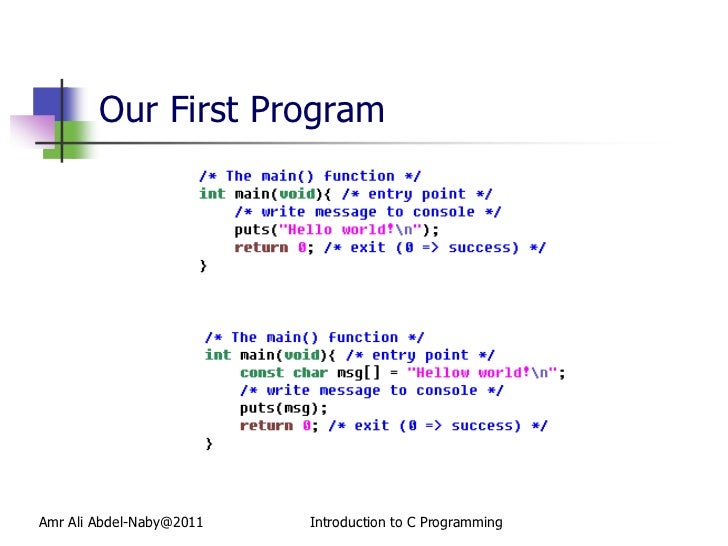 Our First Program

/* The main() function */
int main(void){ /* entry point */
    /* write message to console */
    puts("Hello world!\n");
    return 0; /* exit (0 => success) */
}

/* The main() function */
int main(void){ /* entry point */
    const char msg[] = "Hellow world!\n";
    /* write message to console */
    puts(msg);
    return 0; /* exit (0 => success) */
}

Amr Ali Abdel-Naby@2011

Introduction to C Programming